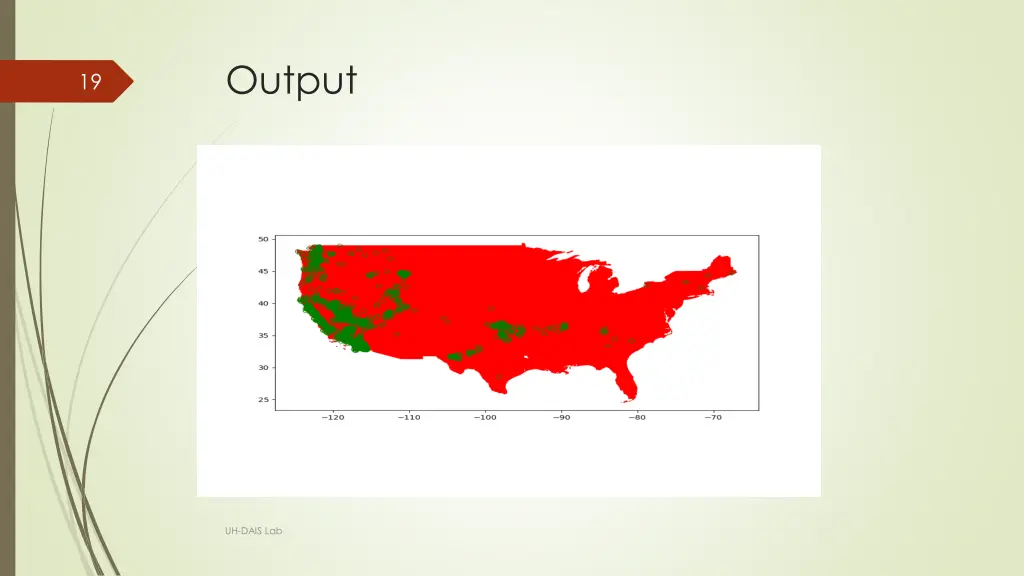 19

Output

50
45
40
35
30
25

−120 −110 −100 −90 −80 −70

UH-DAIS Lab